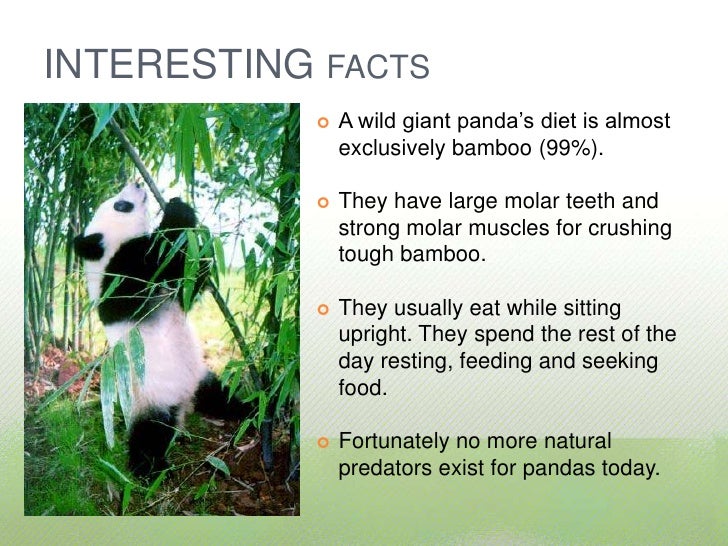 INTERESTING FACTS

A wild giant panda's diet is almost exclusively bamboo (99%).

They have large molar teeth and strong molar muscles for crushing tough bamboo.

They usually eat while sitting upright. They spend the rest of the day resting, feeding and seeking food.

Fortunately no more natural predators exist for pandas today.